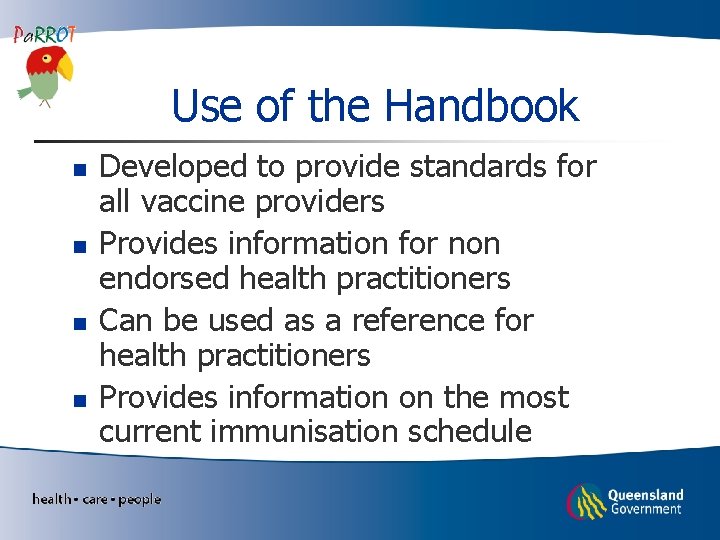 PaRROT

Use of the Handbook

- Developed to provide standards for all vaccine providers
- Provides information for non endorsed health practitioners
- Can be used as a reference for health practitioners
- Provides information on the most current immunisation schedule

health • care • people

Queensland Government